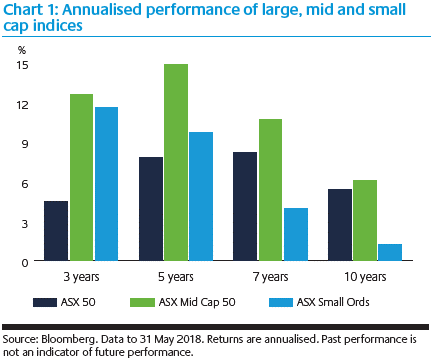 Chart 1: Annualised performance of large, mid and small cap indices

%
15
12
9
6
3
0

3 years
5 years
7 years
10 years

ASX 50
ASX Mid Cap 50
ASX Small Ords

Source: Bloomberg. Data to 31 May 2018. Returns are annualised. Past performance is not an indicator of future performance.